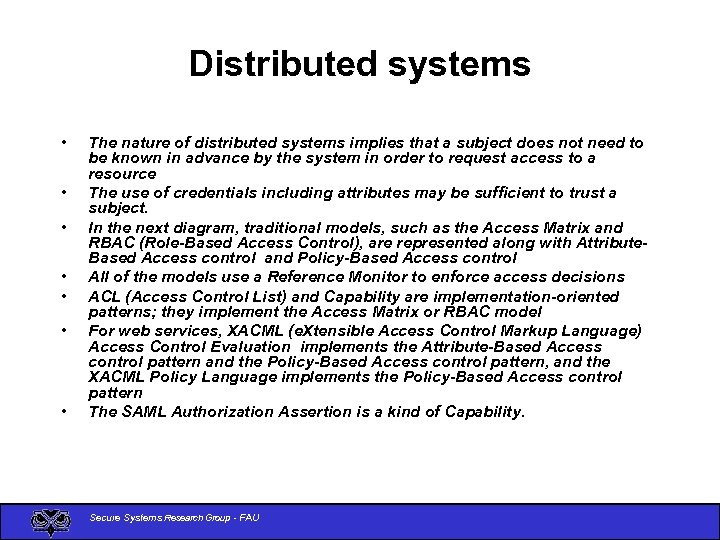 Distributed systems

• The nature of distributed systems implies that a subject does not need to be known in advance by the system in order to request access to a resource
• The use of credentials including attributes may be sufficient to trust a subject.
• In the next diagram, traditional models, such as the Access Matrix and RBAC (Role-Based Access Control), are represented along with Attribute-Based Access control and Policy-Based Access control
• All of the models use a Reference Monitor to enforce access decisions
• ACL (Access Control List) and Capability are implementation-oriented patterns; they implement the Access Matrix or RBAC model
• For web services, XACML (eXtensible Access Control Markup Language) Access Control Evaluation implements the Attribute-Based Access control pattern and the Policy-Based Access control pattern, and the XACML Policy Language implements the Policy-Based Access control pattern
• The SAML Authorization Assertion is a kind of Capability.

Secure Systems Research Group - FAU